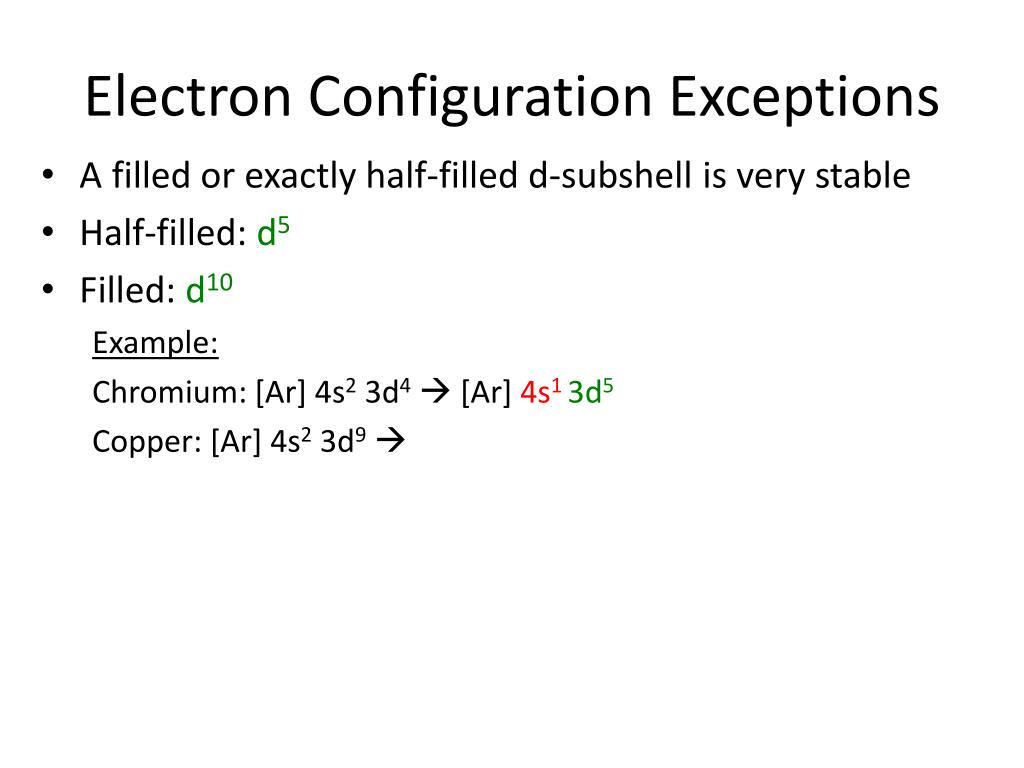 Electron Configuration Exceptions

• A filled or exactly half-filled d-subshell is very stable
• Half-filled: $d^5$
• Filled: $d^{10}$

Example:
Chromium: [Ar] $4s^2$ $3d^4$ $\rightarrow$ [Ar] $4s^1$ $3d^5$
Copper: [Ar] $4s^2$ $3d^9$ $\rightarrow$